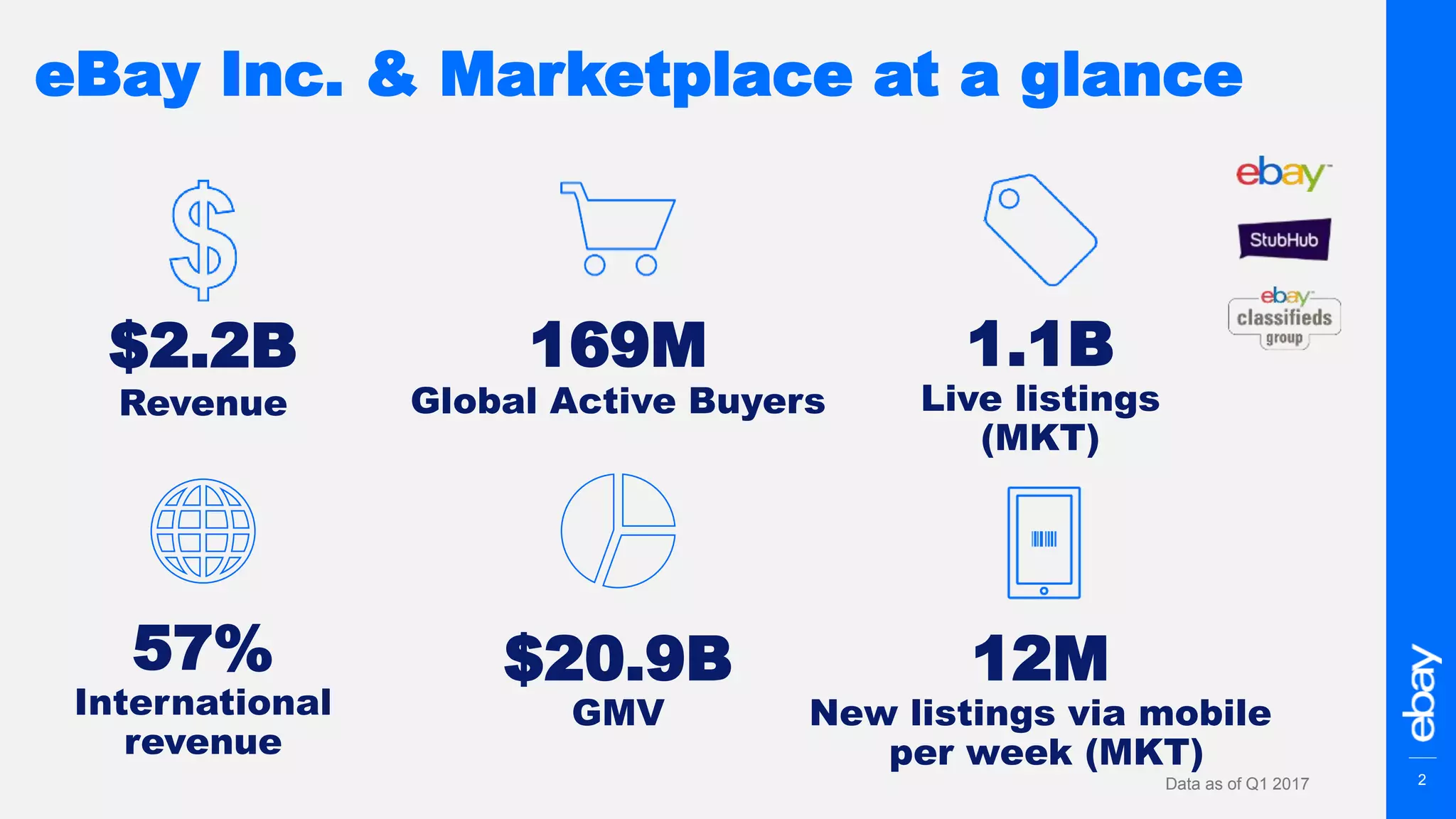 eBay Inc. & Marketplace at a glance

$2.2B
Revenue

169M
Global Active Buyers

1.1B
Live listings (MKT)

ebay

StubHub

ebay classifieds group

57%
International revenue

$20.9B
GMV

12M
New listings via mobile per week (MKT)

Data as of Q1 2017

ebay

2